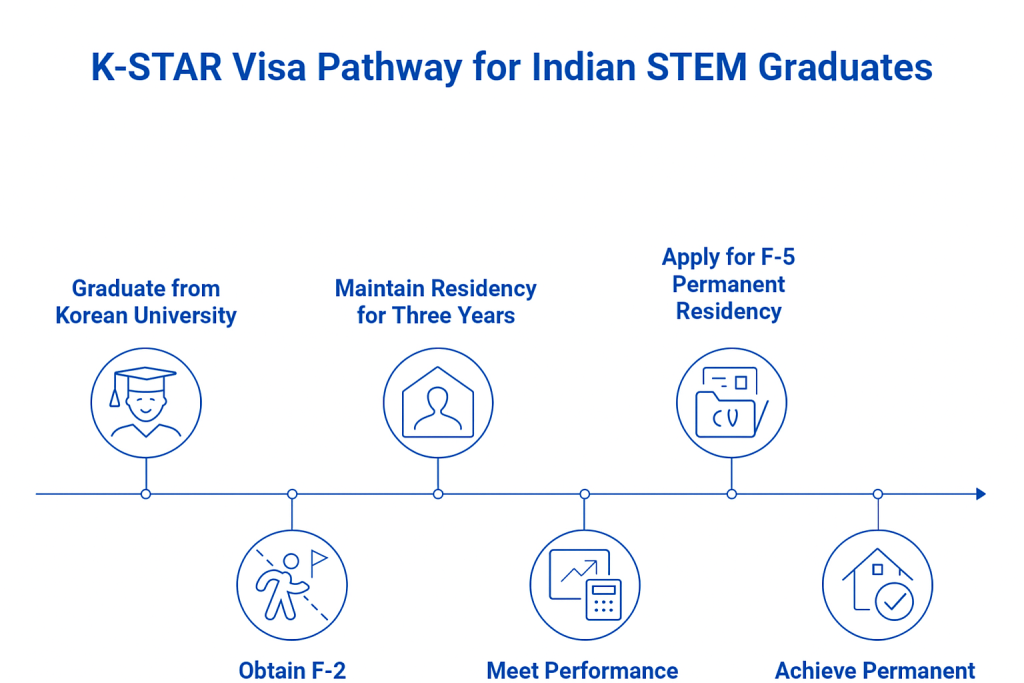 K-STAR Visa Pathway for Indian STEM Graduates

Graduate from Korean University

Obtain F-2

Maintain Residency for Three Years

Meet Performance

Apply for F-5 Permanent Residency

CV

Achieve Permanent